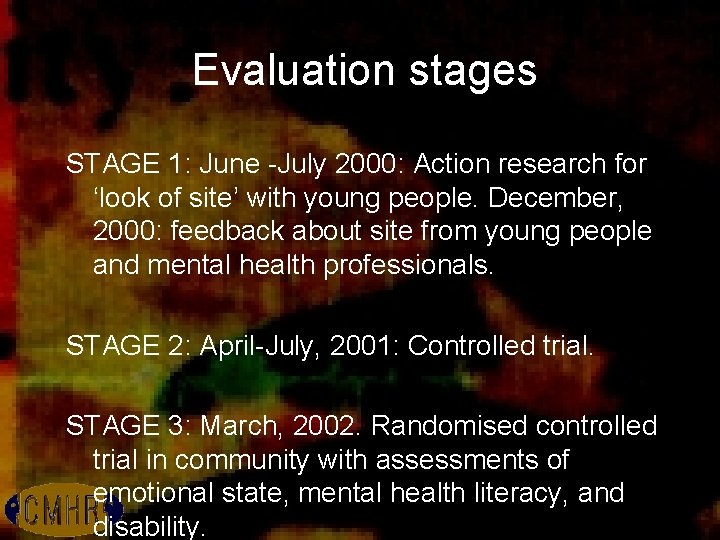 Evaluation stages

STAGE 1: June -July 2000: Action research for ‘look of site’ with young people. December, 2000: feedback about site from young people and mental health professionals.

STAGE 2: April-July, 2001: Controlled trial.

STAGE 3: March, 2002. Randomised controlled trial in community with assessments of emotional state, mental health literacy, and disability.

CMHR